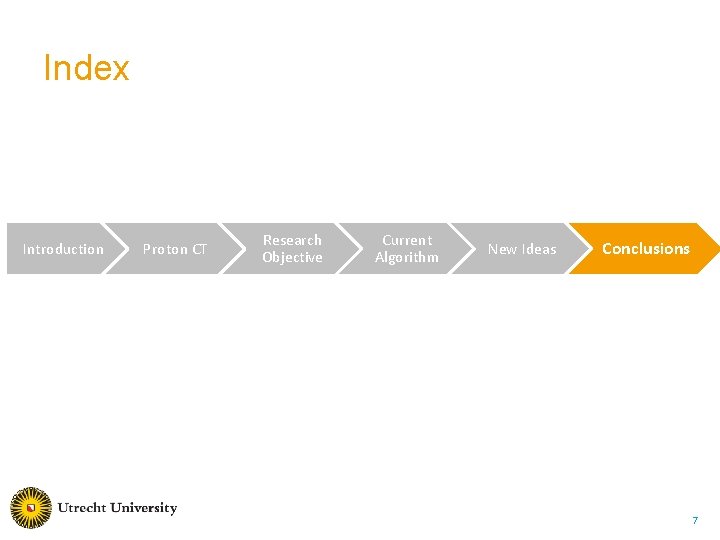 Index

Introduction

Proton CT

Research Objective

Current Algorithm

New Ideas

Conclusions

Utrecht University

7